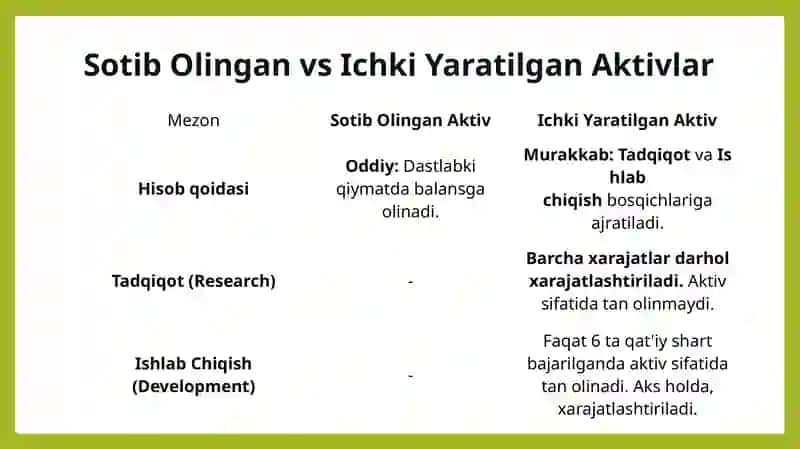 Sotib Olingan vs Ichki Yaratilgan Aktivlar

| Mezon | Sotib Olingan Aktiv | Ichki Yaratilgan Aktiv |
|---|---|---|
| Hisob qoidasi | Oddiy: Dastlabki qiymatda balansga olinadi. | Murakkab: Tadqiqot va Is hlab chiqish bosqichlariga ajratiladi. |
| Tadqiqot (Research) | - | Barcha xarajatlar darhol xarajatlashtiriladi. Aktiv sifatida tan olinmaydi. |
| Ishlab Chiqish (Development) | - | Faqat 6 ta qat'iy shart bajarilganda aktiv sifatida tan olinadi. Aks holda, xarajatlashtiriladi. |